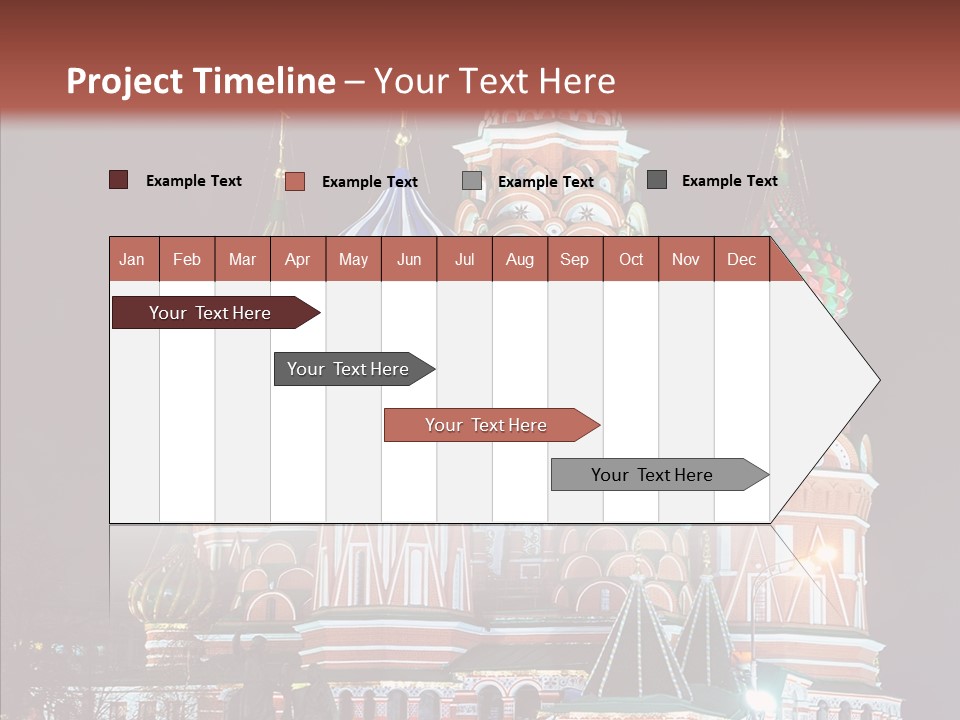 Project Timeline – Your Text Here

Example Text Example Text Example Text Example Text

| Jan | Feb | Mar | Apr | May | Jun | Jul | Aug | Sep | Oct | Nov | Dec |
|---|---|---|---|---|---|---|---|---|---|---|---|

Your Text Here

Your Text Here

Your Text Here

Your Text Here